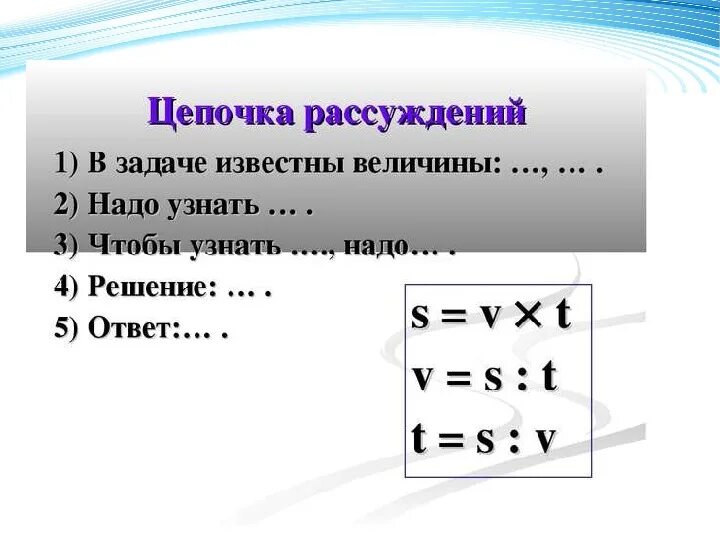 Цепочка рассуждений

1) В задаче известны величины: …, … .

2) Надо узнать … .

3) Чтобы узнать …., надо… .

4) Решение: … .

5) Ответ:… .

$s = v \times t$

$v = s : t$

$t = s : v$